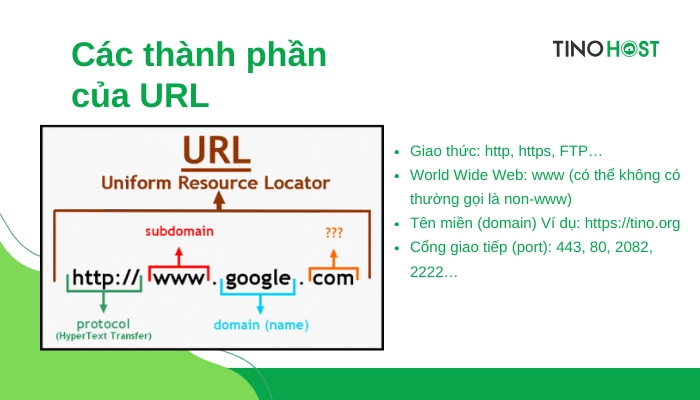 Các thành phần của URL

TINOHOST

URL
Uniform Resource Locator

subdomain

???

http:// www . google . com

protocol
(HyperText Transfer)

domain (name)

- Giao thức: http, https, FTP…
- World Wide Web: www (có thể không có thường gọi là non-www)
- Tên miền (domain) Ví dụ: https://tino.org
- Cổng giao tiếp (port): 443, 80, 2082, 2222…